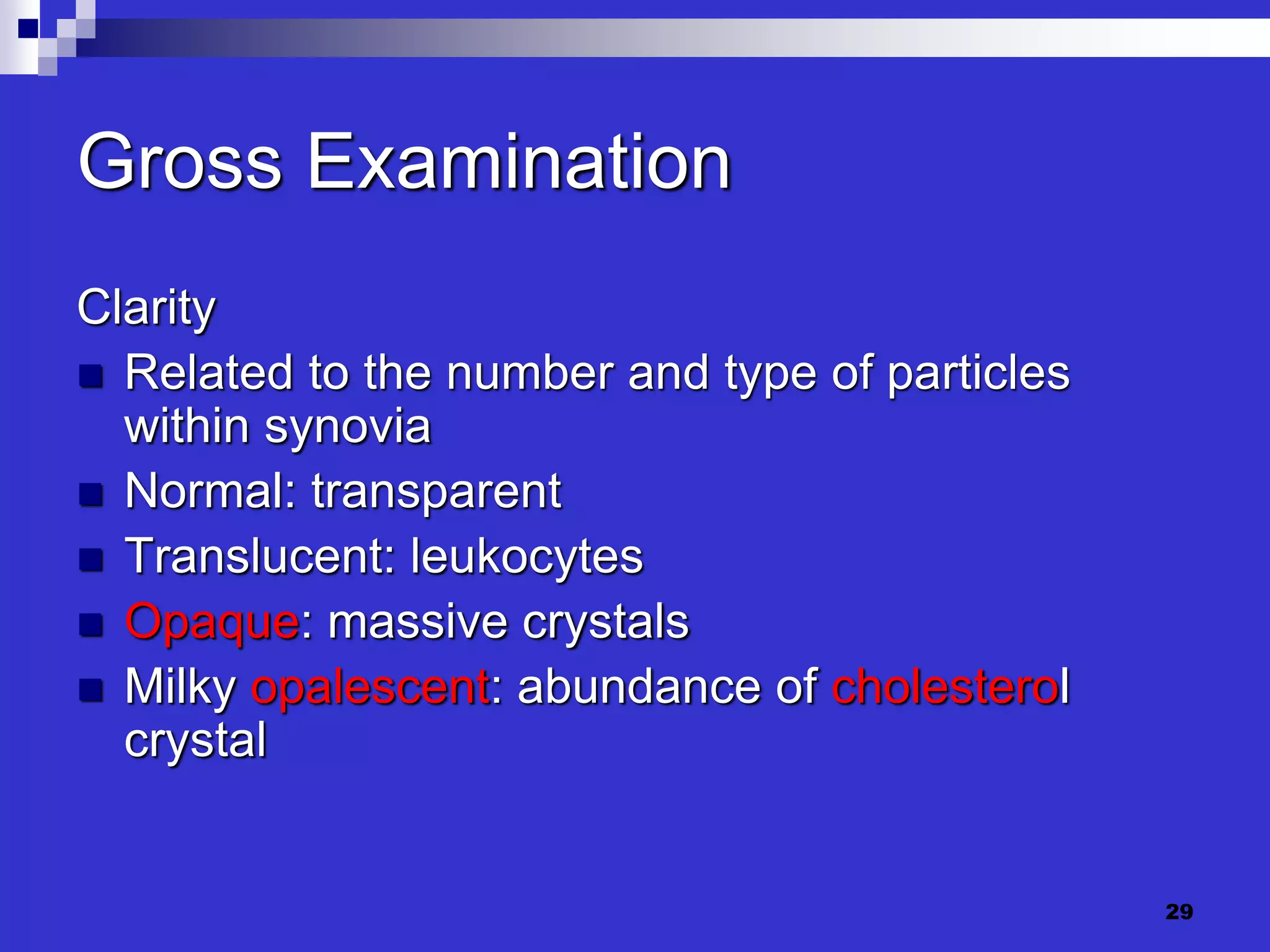 Gross Examination

Clarity

- Related to the number and type of particles within synovia
- Normal: transparent
- Translucent: leukocytes
- Opaque: massive crystals
- Milky opalescent: abundance of cholesterol crystal

29